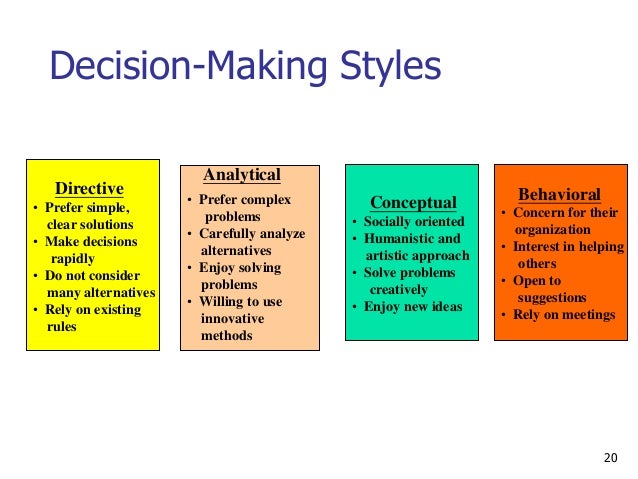 Decision-Making Styles

Directive
• Prefer simple, clear solutions
• Make decisions rapidly
• Do not consider many alternatives
• Rely on existing rules

Analytical
• Prefer complex problems
• Carefully analyze alternatives
• Enjoy solving problems
• Willing to use innovative methods

Conceptual
• Socially oriented
• Humanistic and artistic approach
• Solve problems creatively
• Enjoy new ideas

Behavioral
• Concern for their organization
• Interest in helping others
• Open to suggestions
• Rely on meetings

20